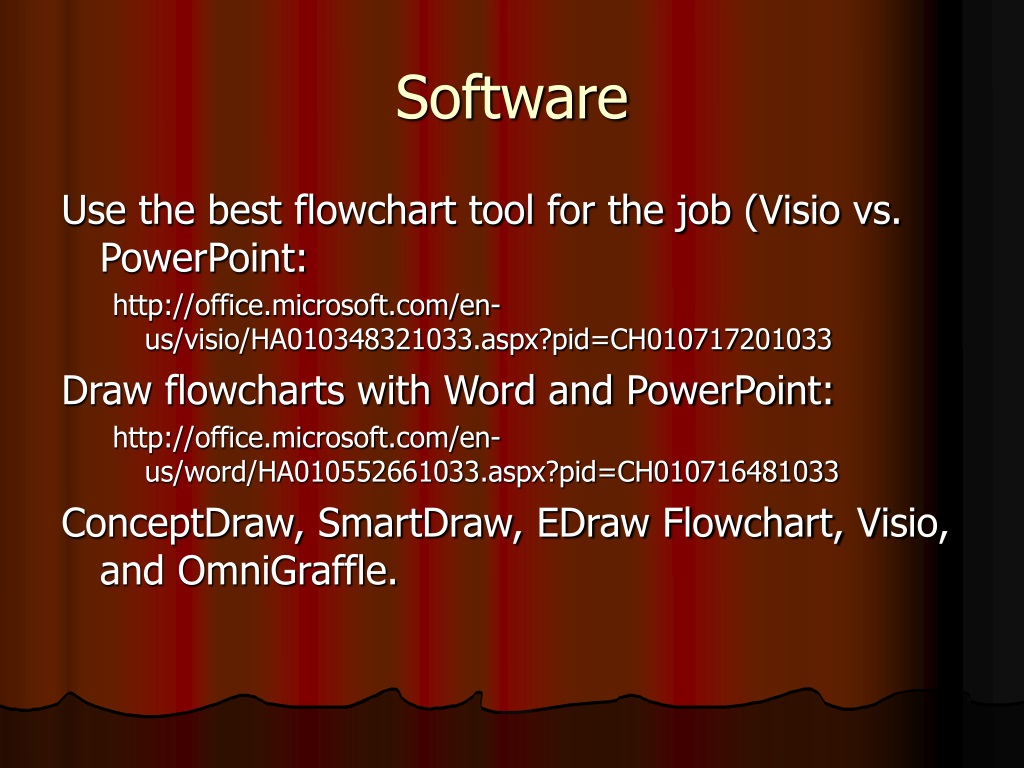 Software

Use the best flowchart tool for the job (Visio vs. PowerPoint:

http://office.microsoft.com/en-us/visio/HA010348321033.aspx?pid=CH010717201033

Draw flowcharts with Word and PowerPoint:

http://office.microsoft.com/en-us/word/HA010552661033.aspx?pid=CH010716481033

ConceptDraw, SmartDraw, EDraw Flowchart, Visio, and OmniGraffle.